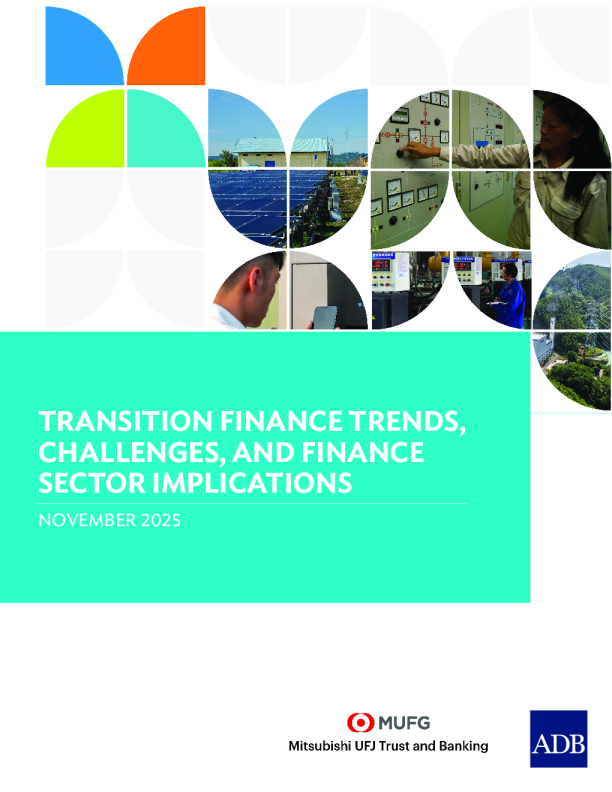 TRANSITION FINANCE TRENDS, CHALLENGES, AND FINANCE SECTOR IMPLICATIONS

NOVEMBER 2025

MUFG
Mitsubishi UFJ Trust and Banking

ADB